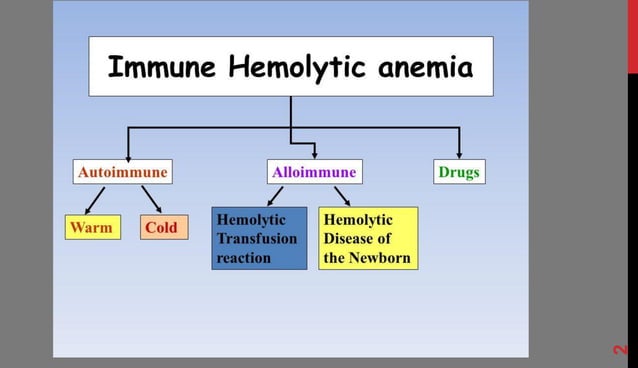 Immune Hemolytic anemia

Autoimmune

Alloimmune

Drugs

Warm

Cold

Hemolytic Transfusion reaction

Hemolytic Disease of the Newborn

2